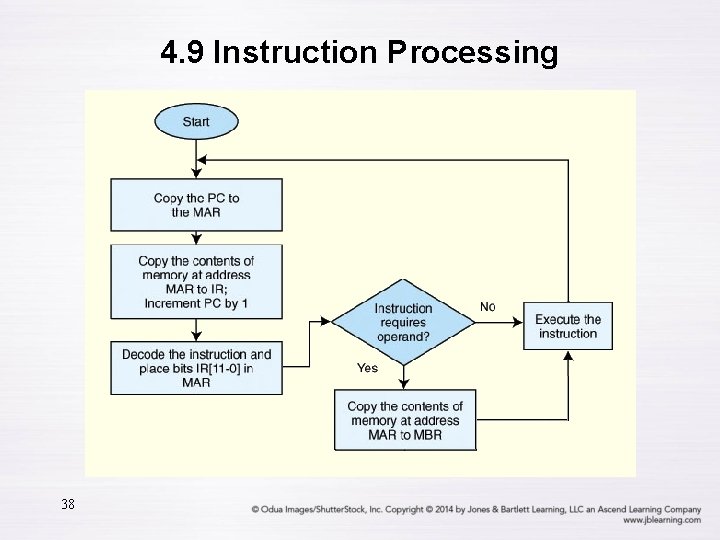 4.9 Instruction Processing

Start

Copy the PC to the MAR

Copy the contents of memory at address MAR to IR; Increment PC by 1

Decode the instruction and place bits IR[11-0] in MAR

Instruction requires operand?

No

Yes

Execute the instruction

Copy the contents of memory at address MAR to MBR

38

© Odua Images/ShutterStock, Inc. Copyright © 2014 by Jones & Bartlett Learning, LLC an Ascend Learning Company
www.jblearning.com